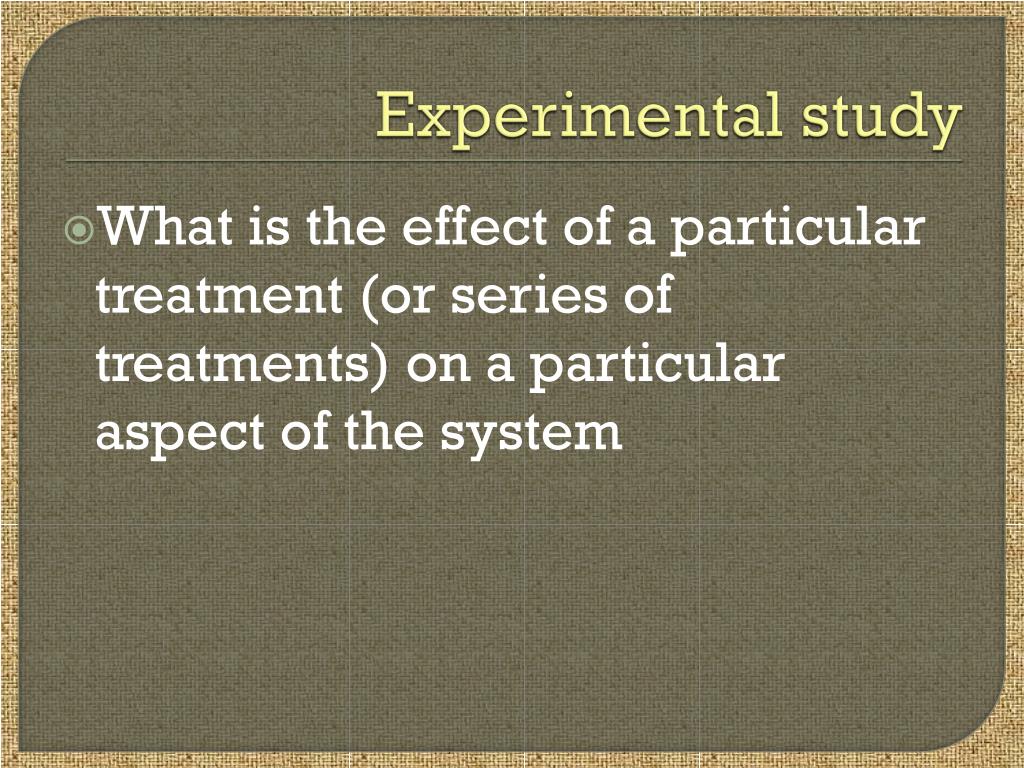 Experimental study

What is the effect of a particular treatment (or series of treatments) on a particular aspect of the system